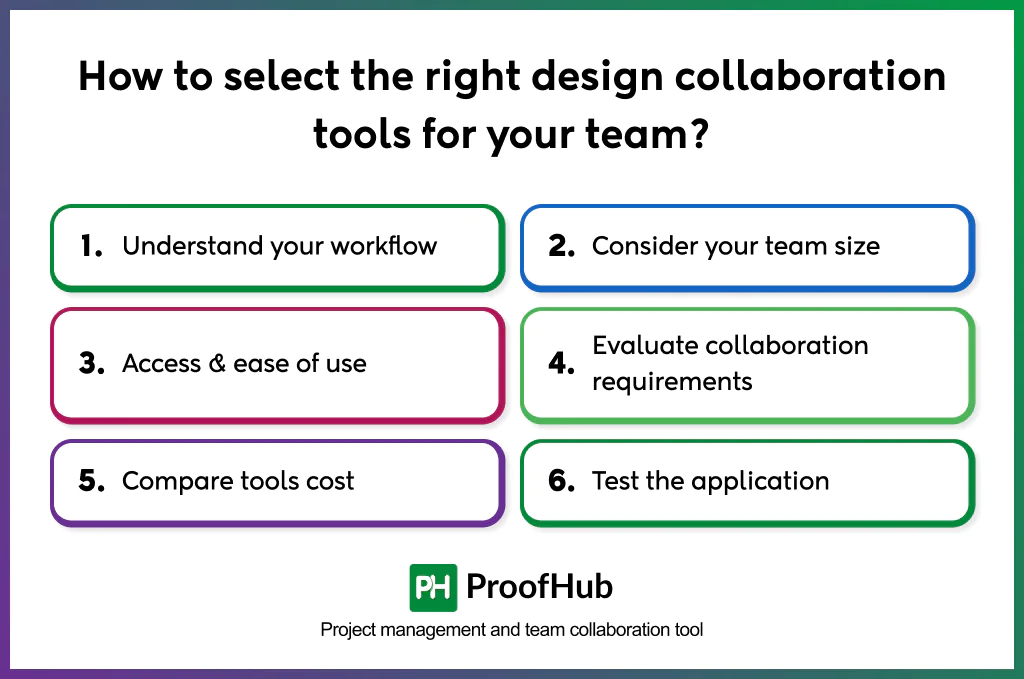 How to select the right design collaboration tools for your team?

1. Understand your workflow

2. Consider your team size

3. Access & ease of use

4. Evaluate collaboration requirements

5. Compare tools cost

6. Test the application

PH ProofHub

Project management and team collaboration tool